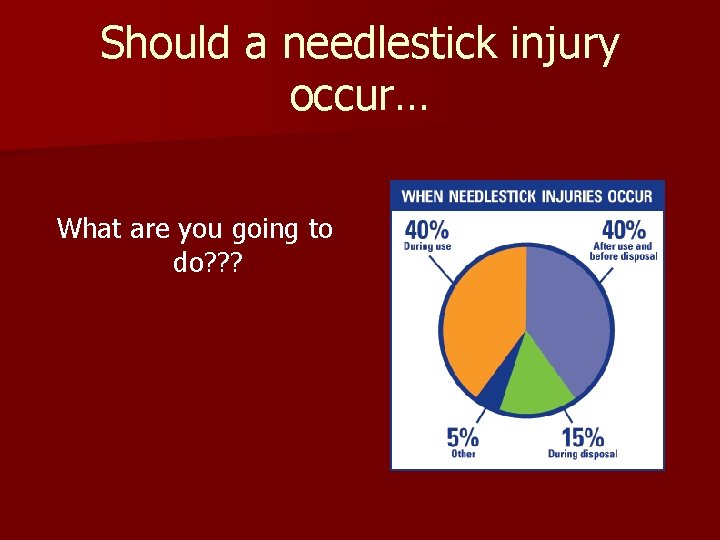 Should a needlestick injury occur…

What are you going to do???

WHEN NEEDLESTICK INJURIES OCCUR

40%
During use

40%
After use and before disposal

5%
Other

15%
During disposal